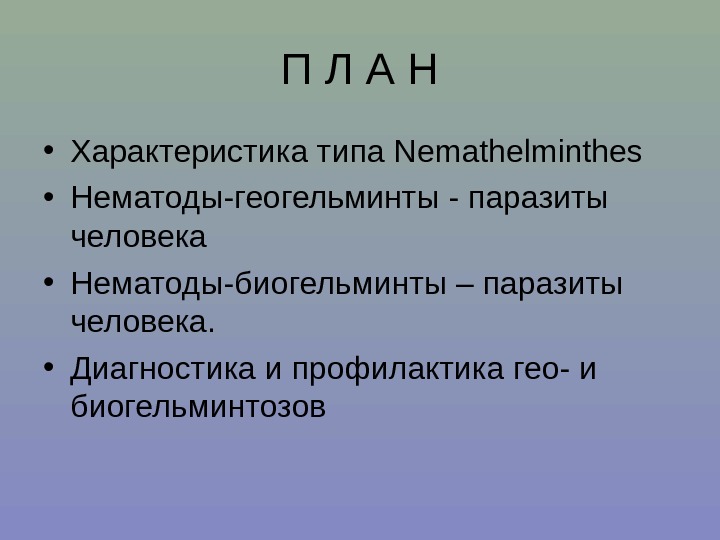 П Л А Н

• Характеристика типа Nemathelminthes
• Нематоды-геогельминты - паразиты человека
• Нематоды-биогельминты – паразиты человека.
• Диагностика и профилактика гео- и биогельминтозов